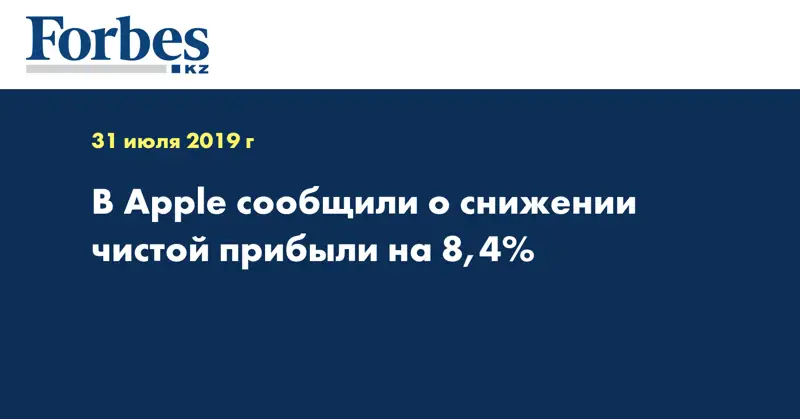 Forbes
KZ

31 июля 2019 г

В Apple сообщили о снижении чистой прибыли на 8,4%